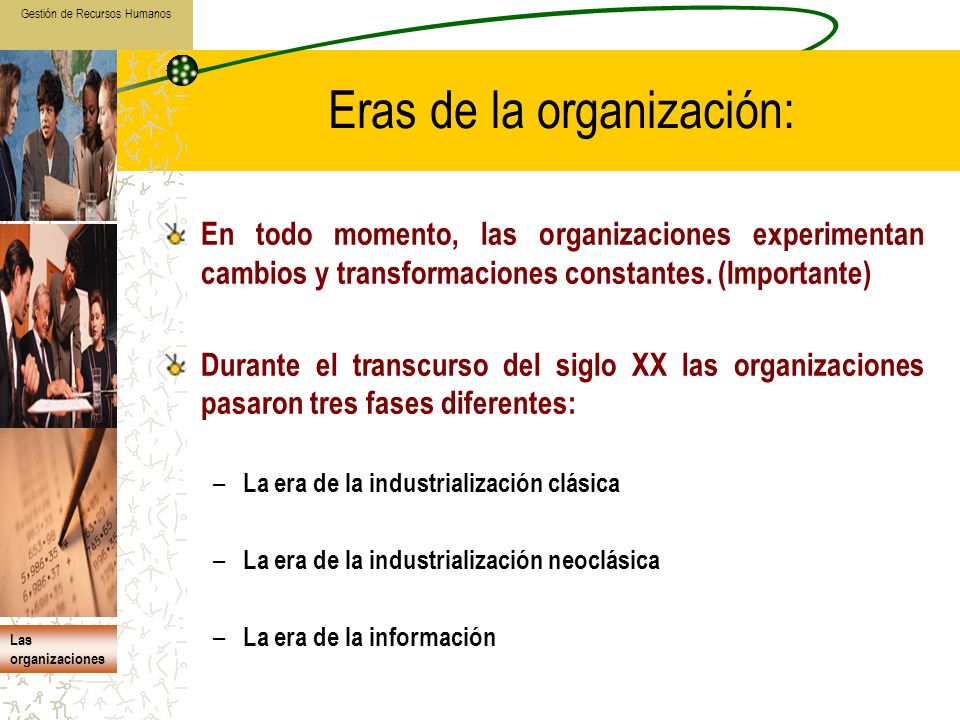 Gestión de Recursos Humanos

Eras de la organización:

En todo momento, las organizaciones experimentan cambios y transformaciones constantes. (Importante)

Durante el transcurso del siglo XX las organizaciones pasaron tres fases diferentes:

– La era de la industrialización clásica

– La era de la industrialización neoclásica

– La era de la información

Las organizaciones